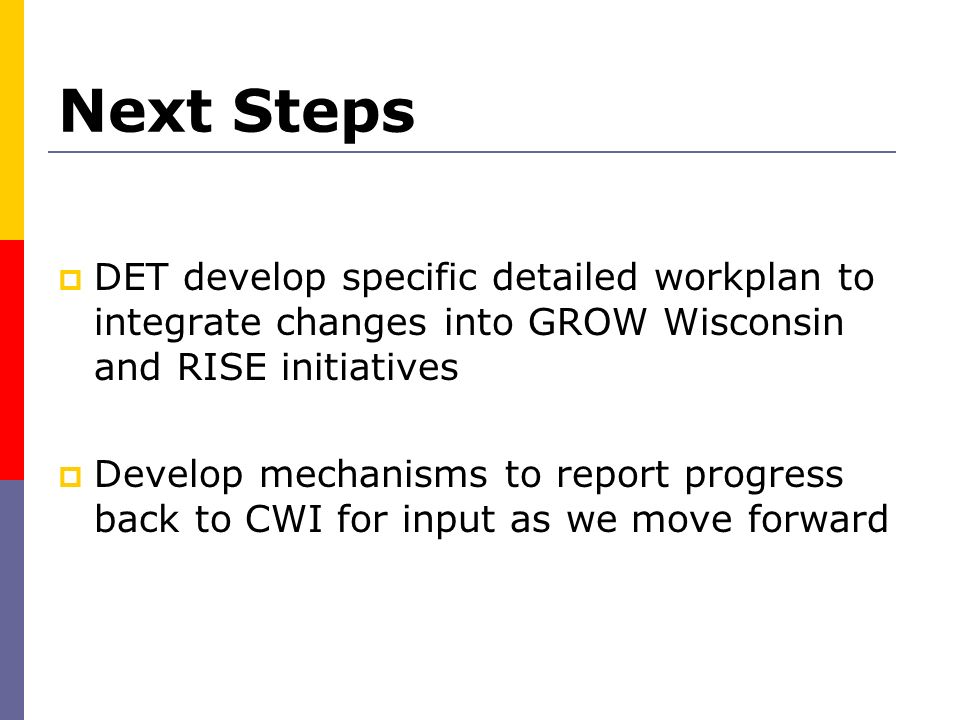 Next Steps

DET develop specific detailed workplan to integrate changes into GROW Wisconsin and RISE initiatives

Develop mechanisms to report progress back to CWI for input as we move forward